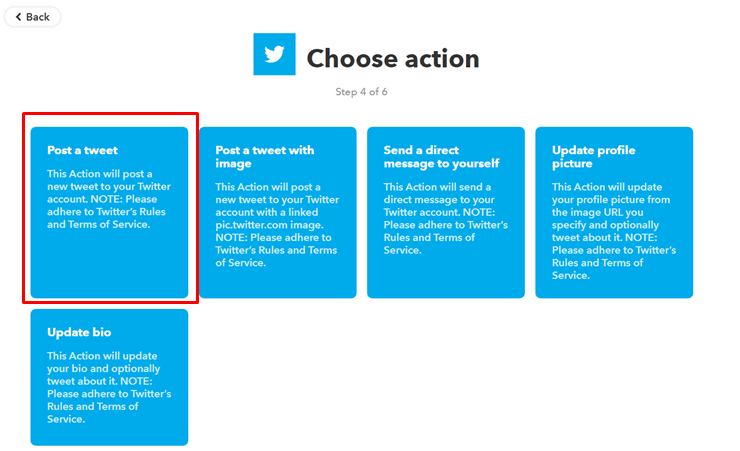 Back

Choose action

Step 4 of 6

Post a tweet

This Action will post a new tweet to your Twitter account. NOTE: Please adhere to Twitter's Rules and Terms of Service.

Post a tweet with image

This Action will post a new tweet to your Twitter account with a linked pic.twitter.com image. NOTE: Please adhere to Twitter's Rules and Terms of Service.

Send a direct message to yourself

This Action will send a direct message to your Twitter account. NOTE: Please adhere to Twitter's Rules and Terms of Service.

Update profile picture

This Action will update your profile picture from the image URL you specify and optionally tweet about it. NOTE: Please adhere to Twitter's Rules and Terms of Service.

Update bio

This Action will update your bio and optionally tweet about it. NOTE: Please adhere to Twitter's Rules and Terms of Service.